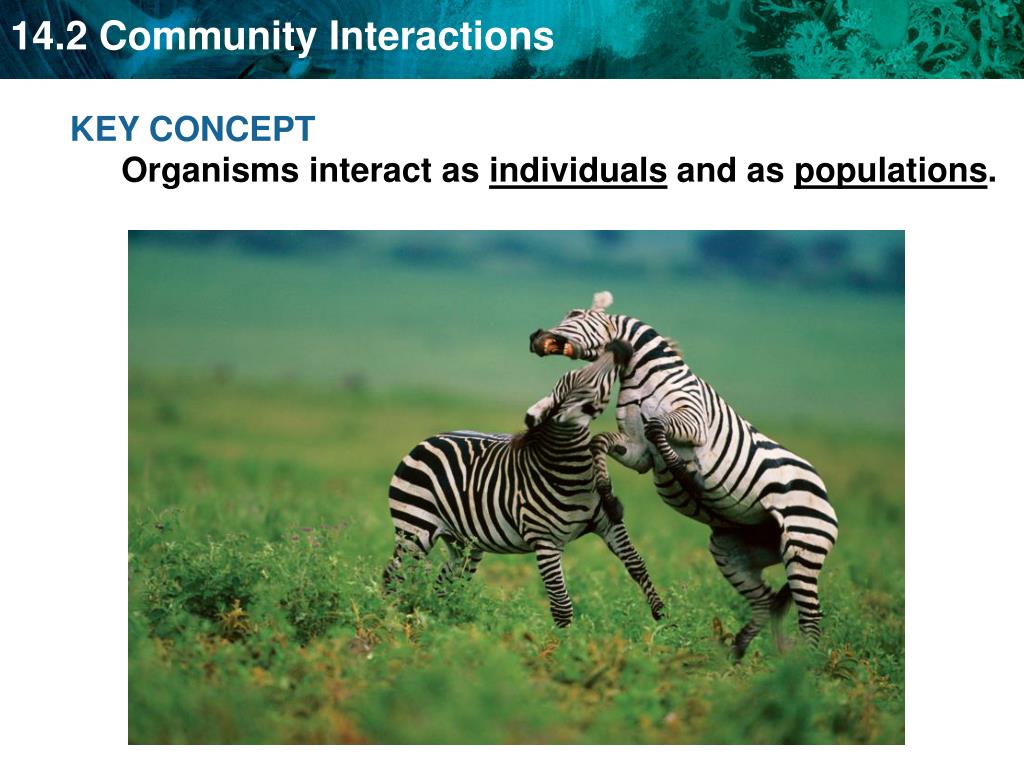 14.2 Community Interactions

KEY CONCEPT
Organisms interact as individuals and as populations.